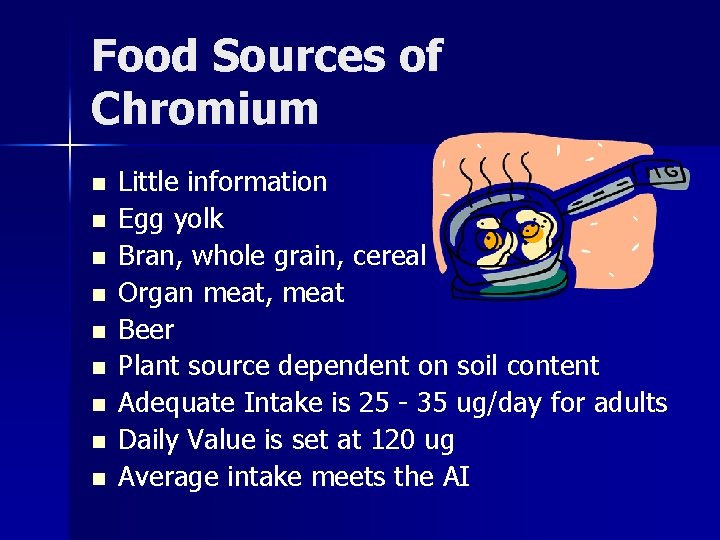 Food Sources of Chromium

- Little information
- Egg yolk
- Bran, whole grain, cereal
- Organ meat, meat
- Beer
- Plant source dependent on soil content
- Adequate Intake is 25 - 35 ug/day for adults
- Daily Value is set at 120 ug
- Average intake meets the AI